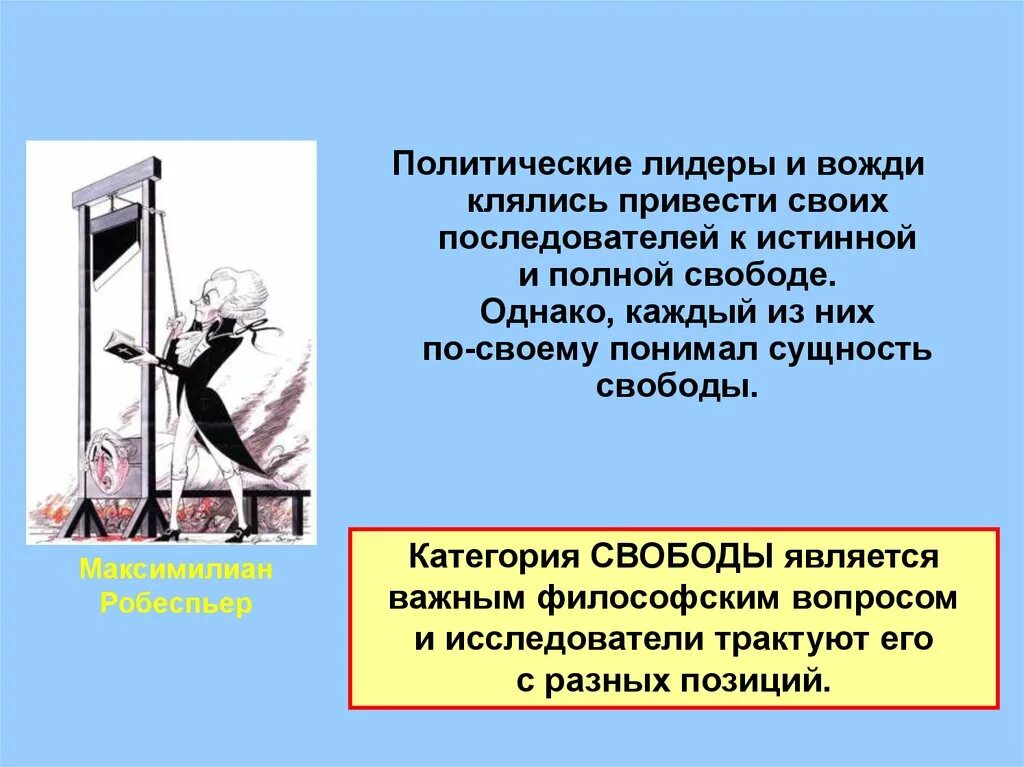 Политические лидеры и вожди клялись привести своих последователей к истинной и полной свободе. Однако, каждый из них по-своему понимал сущность свободы.

Максимилиан Робеспьер

Категория СВОБОДЫ является важным философским вопросом и исследователи трактуют его с разных позиций.